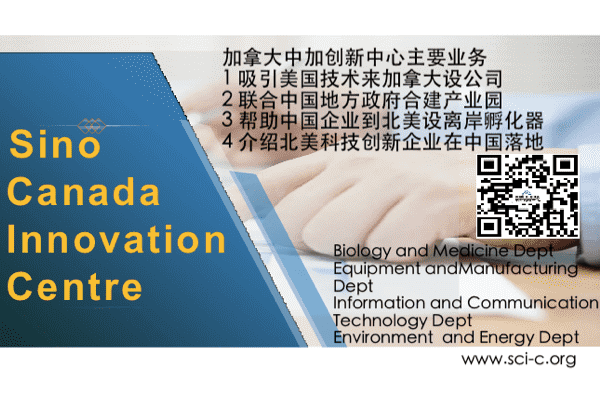 Sino Canada Innovation Centre

加拿大中加创新中心主要业务
1 吸引美国技术来加拿大设公司
2 联合中国地方政府合建产业园
3 帮助中国企业到北美设离岸孵化器
4 介绍北美科技创新企业在中国落地

Biology and Medicine Dept
Equipment andManufacturing Dept
Information and Communication Technology Dept
Environment and Energy Dept

www.sci-c.org